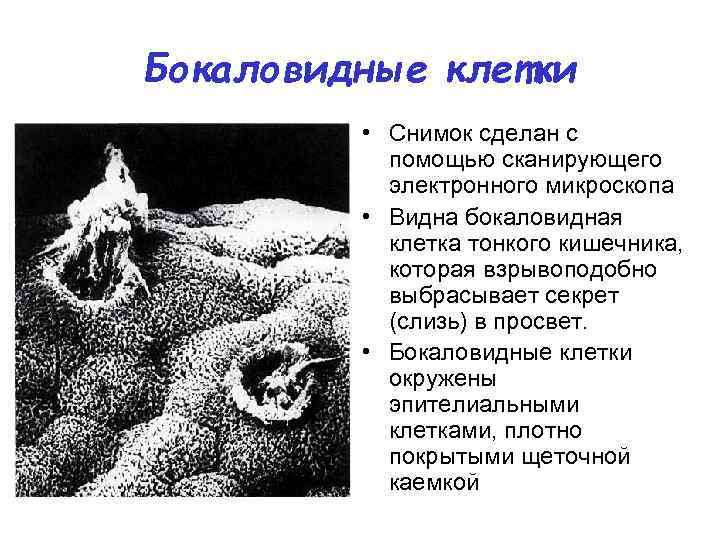 Бокаловидные клетки

• Снимок сделан с помощью сканирующего электронного микроскопа
• Видна бокаловидная клетка тонкого кишечника, которая взрывоподобно выбрасывает секрет (слизь) в просвет.
• Бокаловидные клетки окружены эпителиальными клетками, плотно покрытыми щеточной каемкой